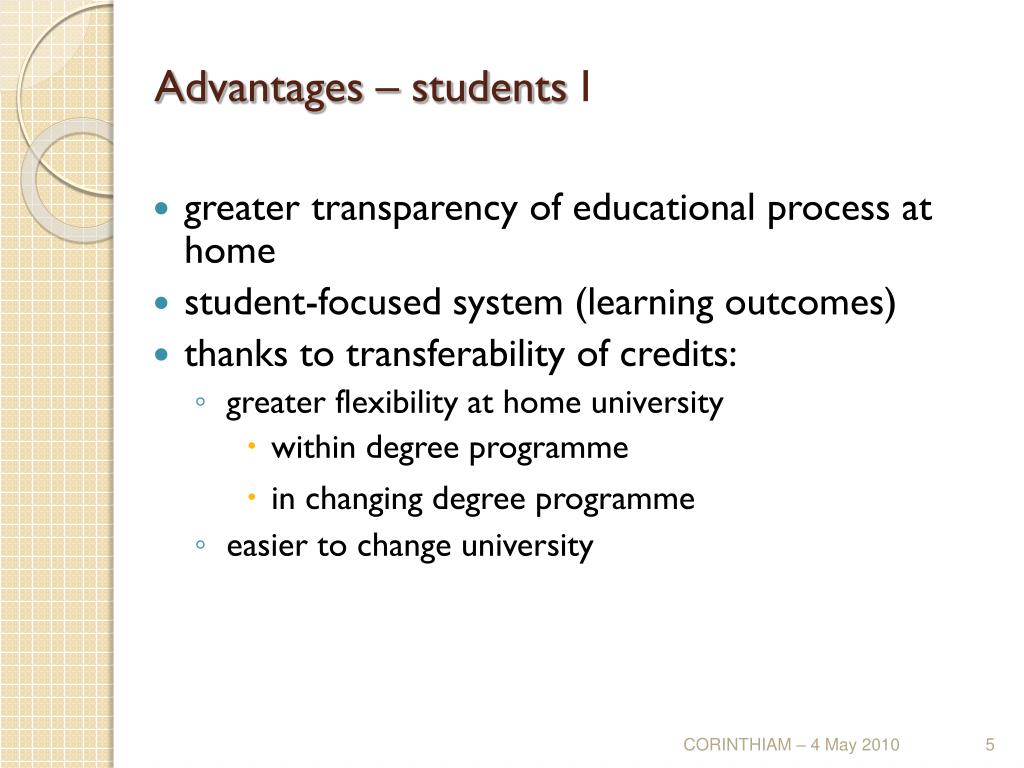 Advantages – students I

- greater transparency of educational process at home
- student-focused system (learning outcomes)
- thanks to transferability of credits:
  - greater flexibility at home university
    - within degree programme
    - in changing degree programme
  - easier to change university

CORINTHIAM – 4 May 2010

5